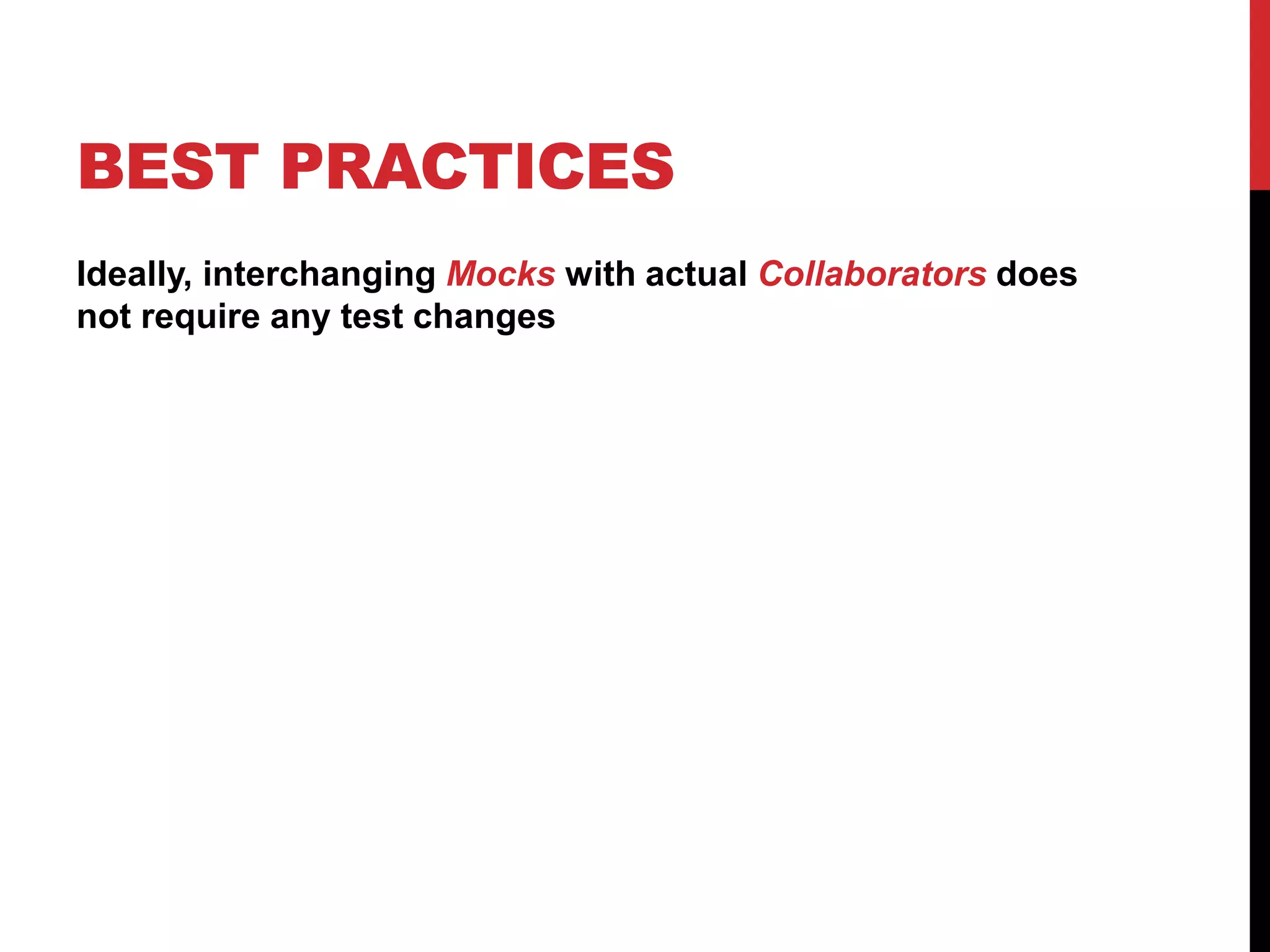 BEST PRACTICES

Ideally, interchanging Mocks with actual Collaborators does not require any test changes